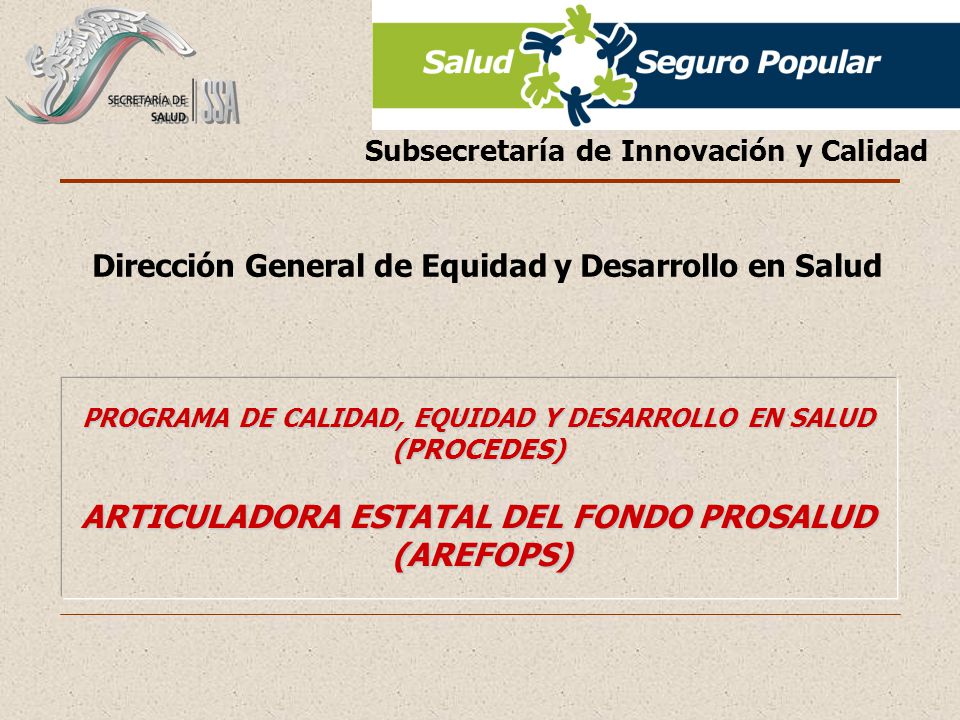 SECRETARÍA DE SALUD SSA

Salud Seguro Popular

Subsecretaría de Innovación y Calidad

Dirección General de Equidad y Desarrollo en Salud

PROGRAMA DE CALIDAD, EQUIDAD Y DESARROLLO EN SALUD (PROCEDES)

ARTICULADORA ESTATAL DEL FONDO PROSALUD (AREFOPS)